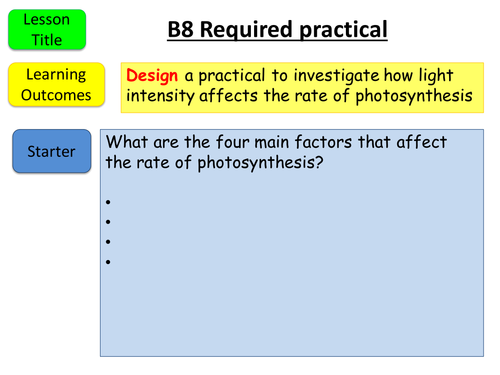 Lesson Title

B8 Required practical

Learning Outcomes

Design a practical to investigate how light intensity affects the rate of photosynthesis

Starter

What are the four main factors that affect the rate of photosynthesis?

•
•
•
•